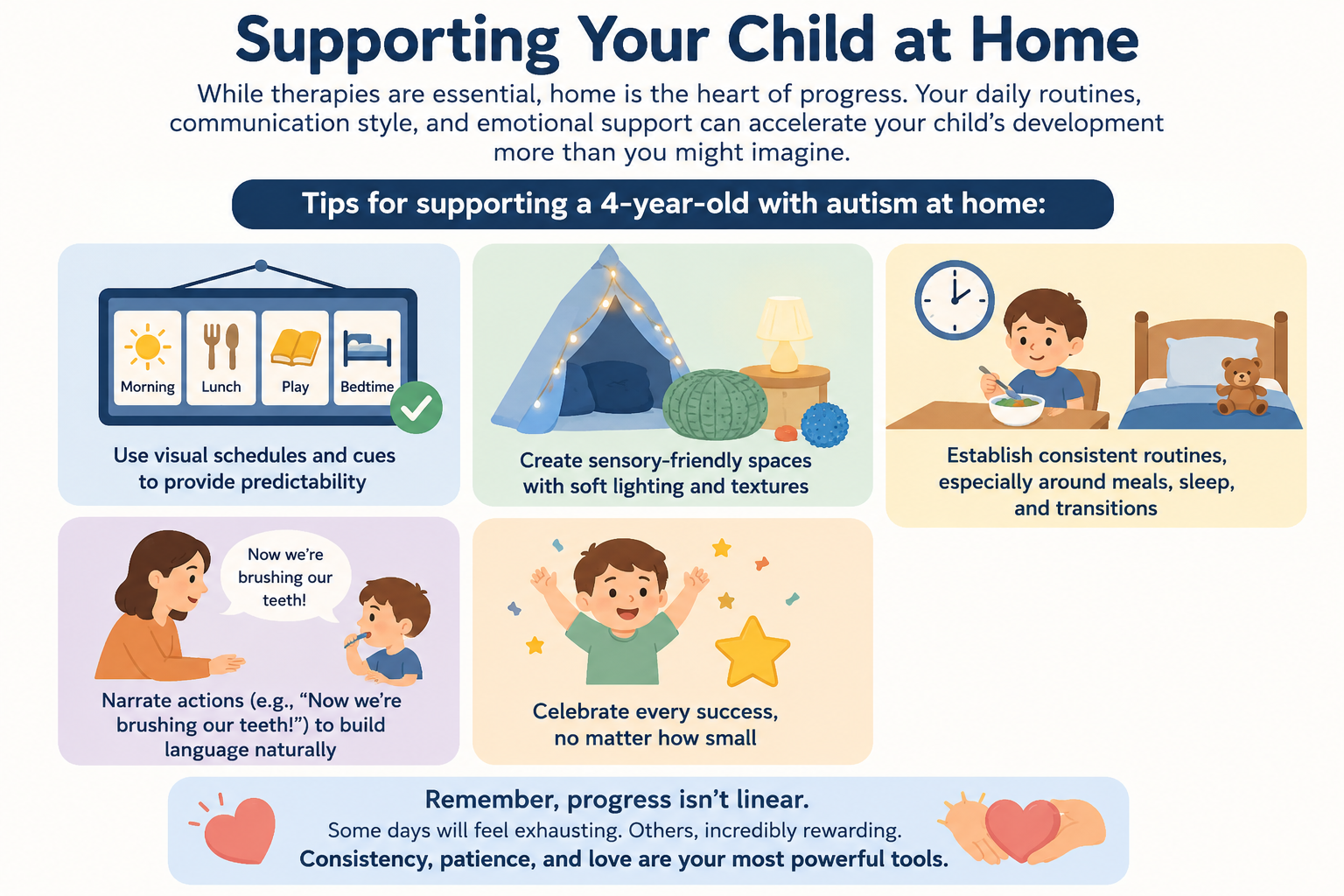 Supporting Your Child at Home

While therapies are essential, home is the heart of progress. Your daily routines, communication style, and emotional support can accelerate your child's development more than you might imagine.

Tips for supporting a 4-year-old with autism at home:

Morning
Lunch
Play
Bedtime

Use visual schedules and cues to provide predictability

Create sensory-friendly spaces with soft lighting and textures

Establish consistent routines, especially around meals, sleep, and transitions

Now we're brushing our teeth!

Narrate actions (e.g., "Now we're brushing our teeth!") to build language naturally

Celebrate every success, no matter how small

Remember, progress isn't linear.
Some days will feel exhausting. Others, incredibly rewarding.
Consistency, patience, and love are your most powerful tools.